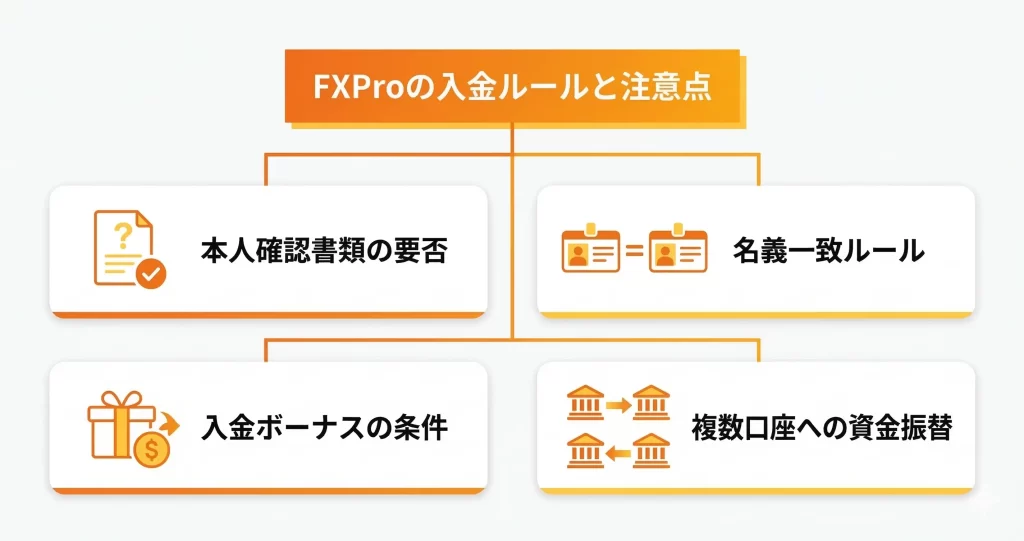 FXProの入金ルールと注意点

本人確認書類の要否

名義一致ルール

入金ボーナスの条件

複数口座への資金振替